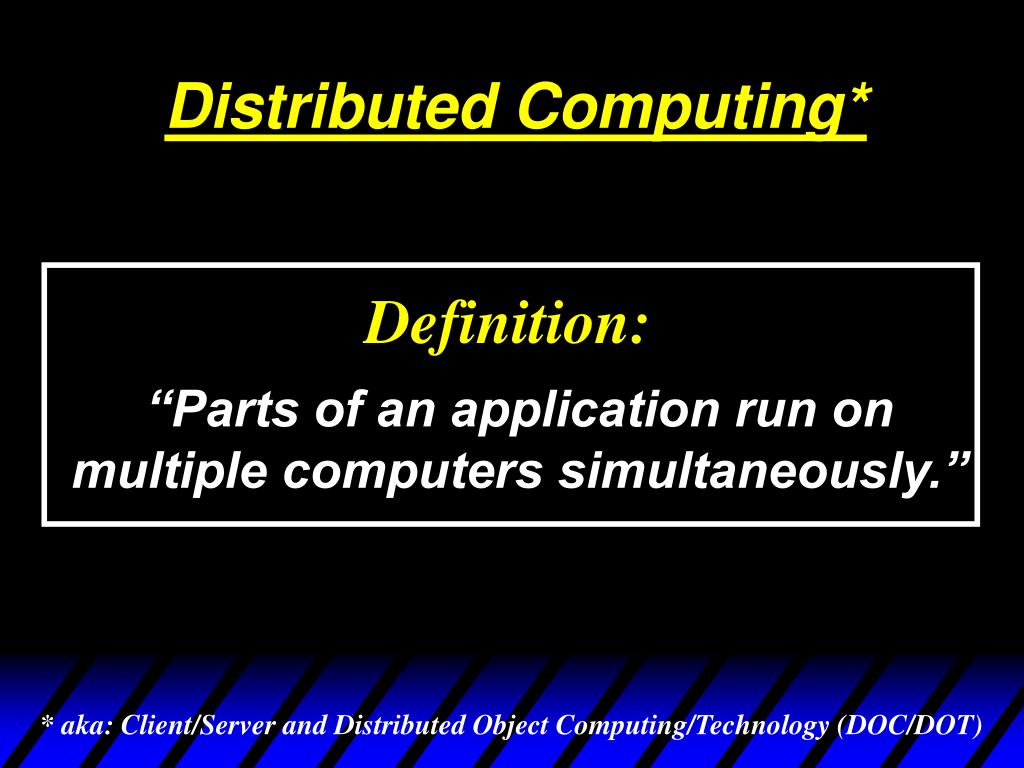 Distributed Computing*

Definition:

“Parts of an application run on multiple computers simultaneously.”

* aka: Client/Server and Distributed Object Computing/Technology (DOC/DOT)